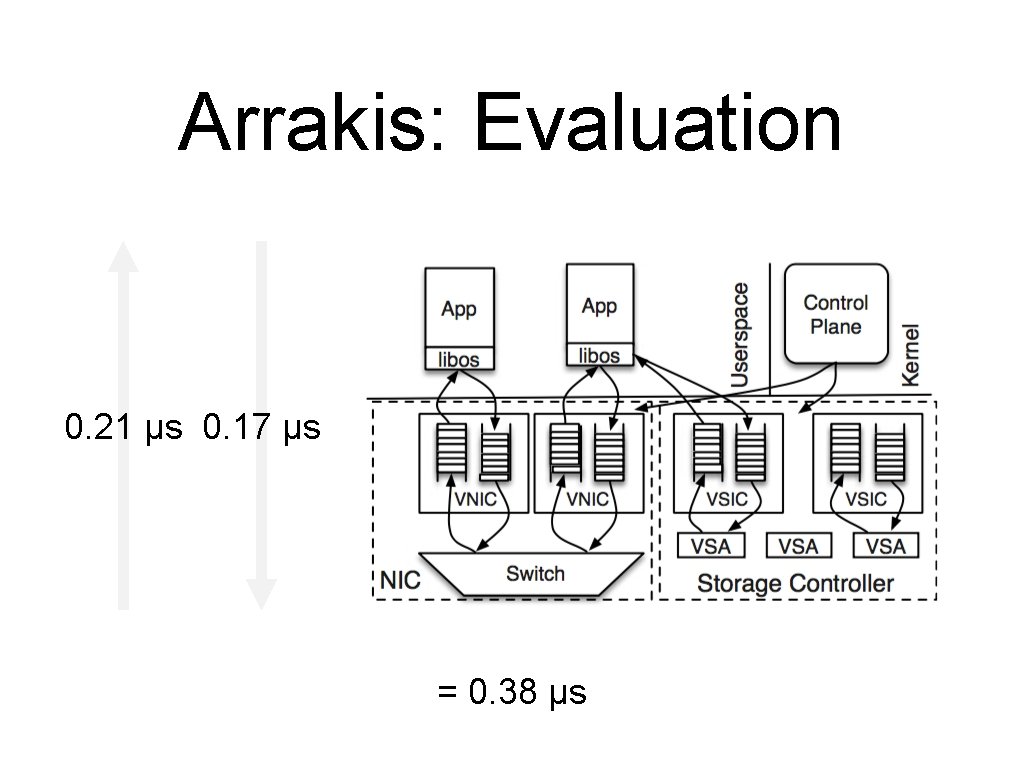 Arrakis: Evaluation

0.21 μs 0.17 μs

App
libos

App
libos

Userspace

Control Plane

Kernel

VNIC

VNIC

VSIC

VSIC

VSA VSA VSA

NIC

Switch

Storage Controller

= 0.38 μs